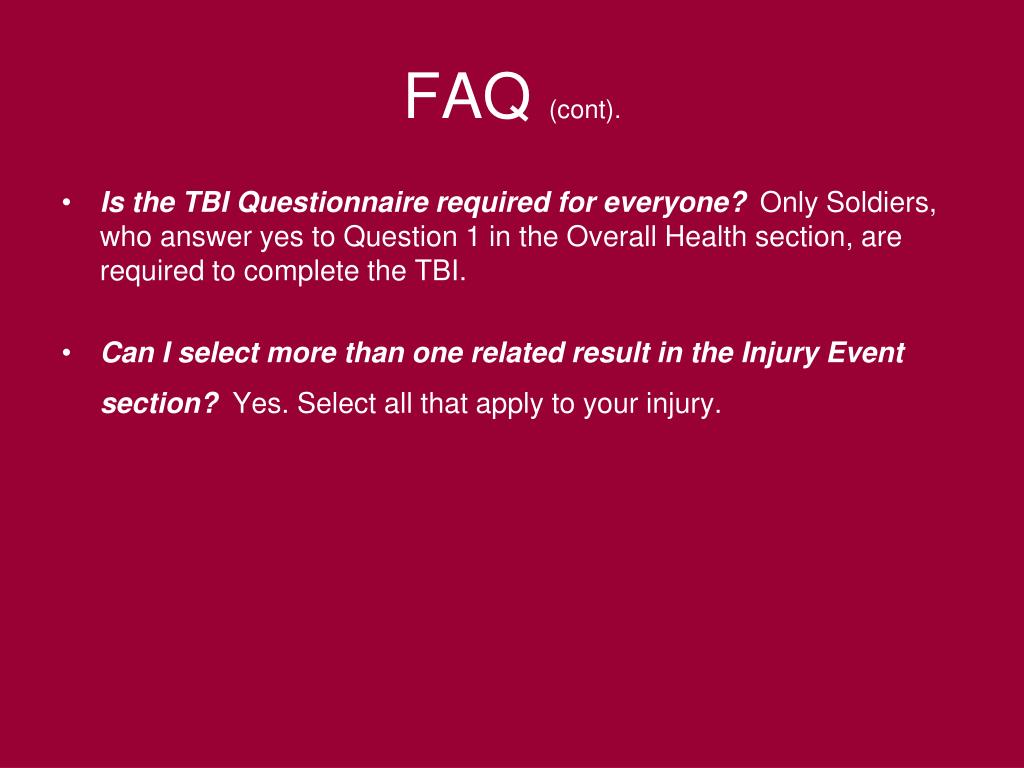 FAQ (cont).

• Is the TBI Questionnaire required for everyone? Only Soldiers, who answer yes to Question 1 in the Overall Health section, are required to complete the TBI.

• Can I select more than one related result in the Injury Event section? Yes. Select all that apply to your injury.